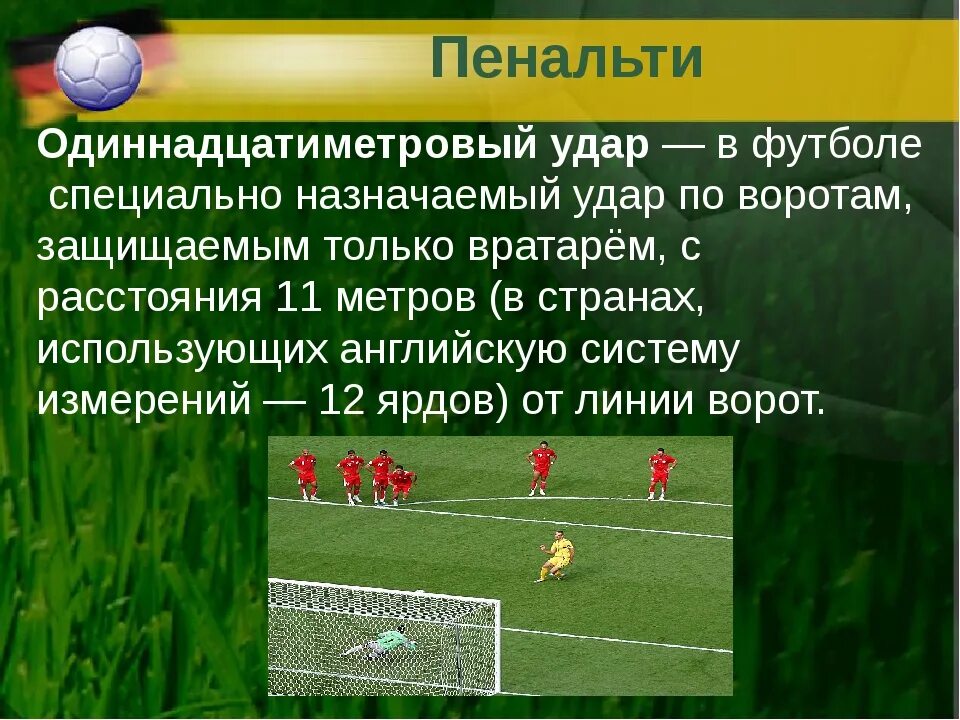 Пенальти

Одиннадцатиметровый удар — в футболе специально назначаемый удар по воротам, защищаемым только вратарём, с расстояния 11 метров (в странах, использующих английскую систему измерений — 12 ярдов) от линии ворот.